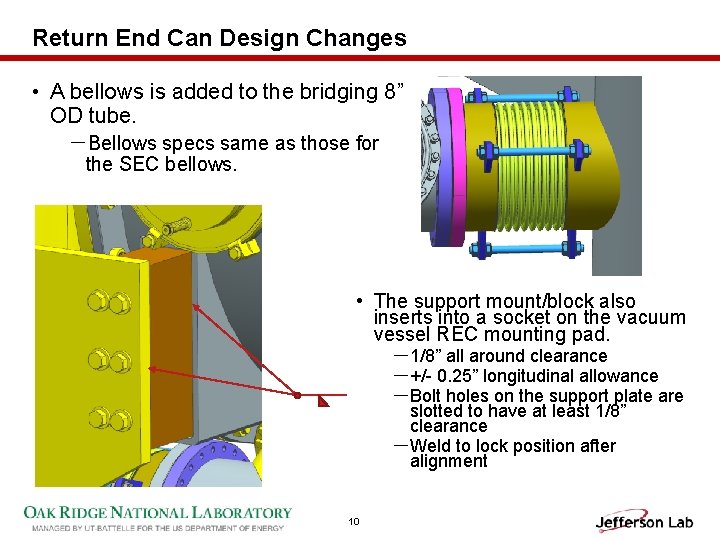 Return End Can Design Changes

• A bellows is added to the bridging 8” OD tube.

– Bellows specs same as those for the SEC bellows.

• The support mount/block also inserts into a socket on the vacuum vessel REC mounting pad.

– 1/8” all around clearance

– +/- 0.25” longitudinal allowance

– Bolt holes on the support plate are slotted to have at least 1/8” clearance

– Weld to lock position after alignment

OAK RIDGE NATIONAL LABORATORY
MANAGED BY UT-BATTELLE FOR THE US DEPARTMENT OF ENERGY

10

Jefferson Lab